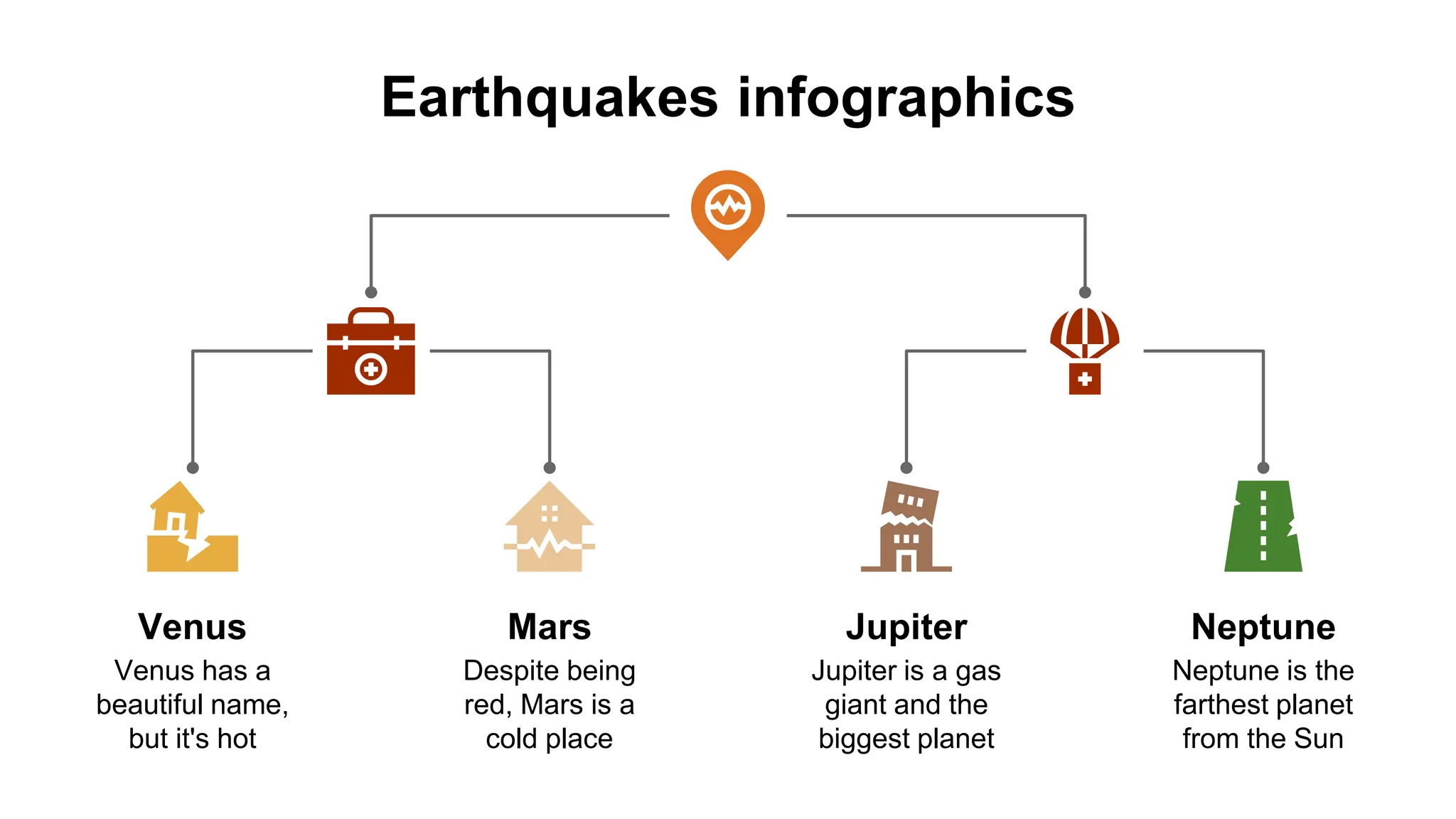 Earthquakes infographics

Venus
Venus has a beautiful name, but it's hot

Mars
Despite being red, Mars is a cold place

Jupiter
Jupiter is a gas giant and the biggest planet

Neptune
Neptune is the farthest planet from the Sun